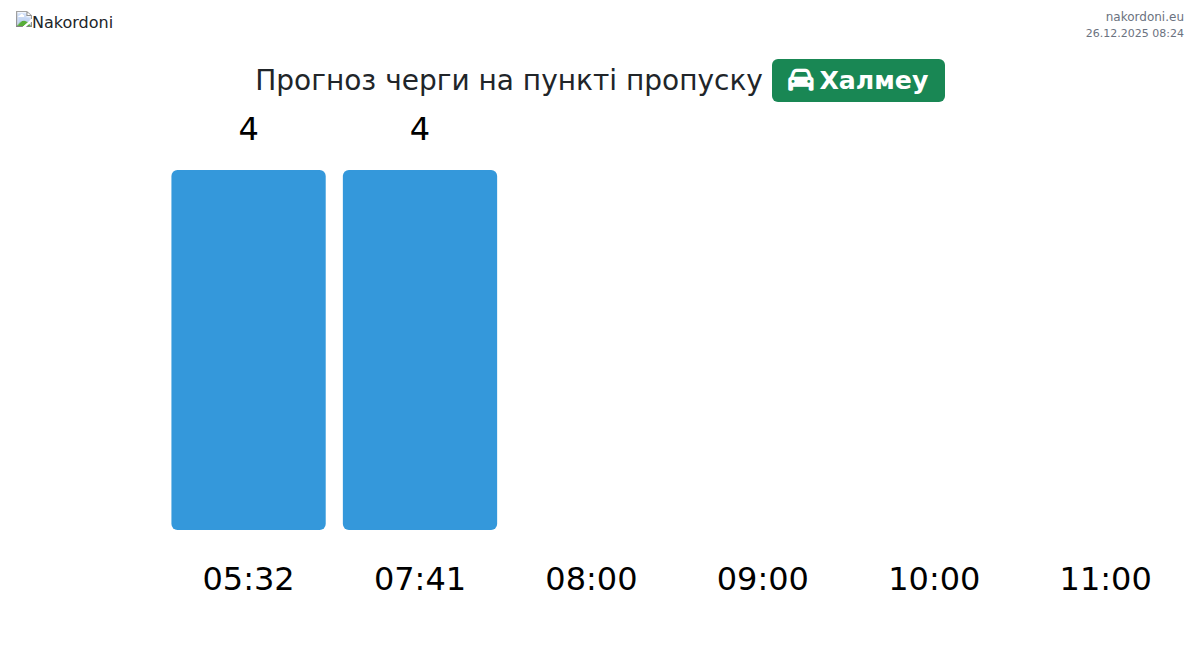 Nakordoni

nakordoni.eu
26.12.2025 08:24

Прогноз черги на пункті пропуску Халмеу

4 4

05:32 07:41 08:00 09:00 10:00 11:00